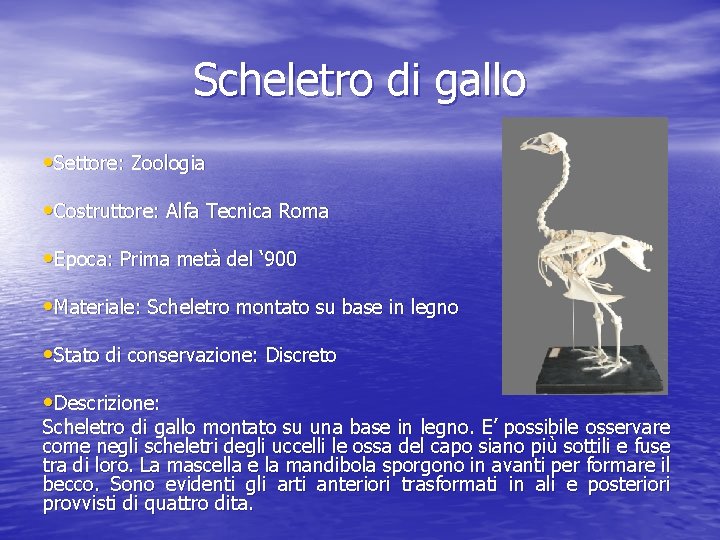 Scheletro di gallo

•Settore: Zoologia

•Costruttore: Alfa Tecnica Roma

•Epoca: Prima metà del ‘900

•Materiale: Scheletro montato su base in legno

•Stato di conservazione: Discreto

•Descrizione:
Scheletro di gallo montato su una base in legno. E’ possibile osservare come negli scheletri degli uccelli le ossa del capo siano più sottili e fuse tra di loro. La mascella e la mandibola sporgono in avanti per formare il becco. Sono evidenti gli arti anteriori trasformati in ali e posteriori provvisti di quattro dita.